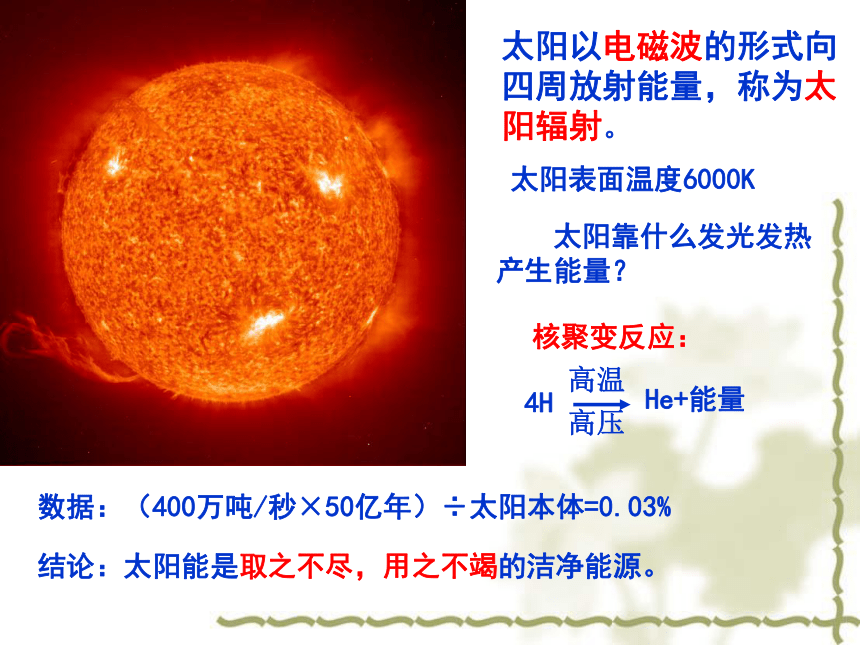 太阳以电磁波的形式向四周放射能量，称为太阳辐射。

太阳表面温度6000K

太阳靠什么发光发热产生能量？

核聚变反应：

$4H \xrightarrow[高压]{高温} He+能量$

数据：（400万吨/秒×50亿年）÷太阳本体=0.03%

结论：太阳能是取之不尽，用之不竭的洁净能源。